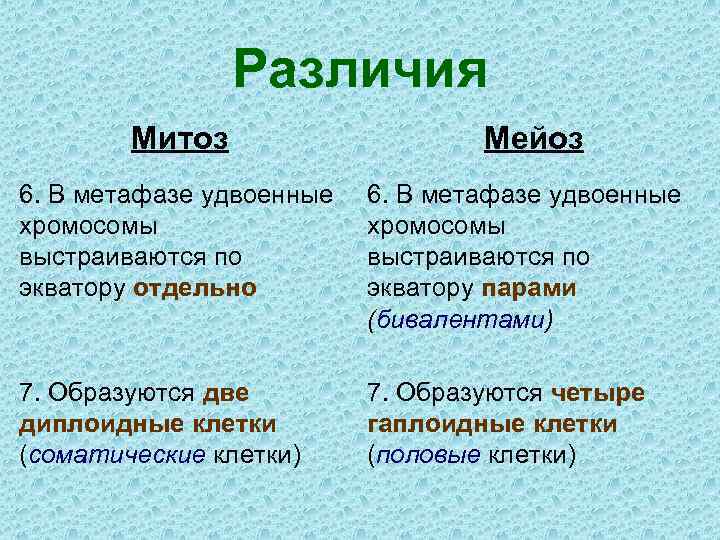 Различия

Митоз

6. В метафазе удвоенные хромосомы выстраиваются по экватору отдельно

7. Образуются две диплоидные клетки (соматические клетки)

Мейоз

6. В метафазе удвоенные хромосомы выстраиваются по экватору парами (бивалентами)

7. Образуются четыре гаплоидные клетки (половые клетки)